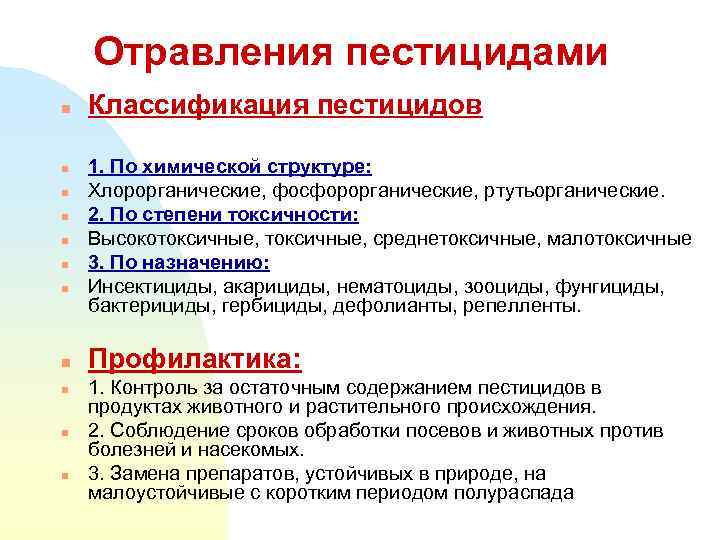 Отравления пестицидами

Классификация пестицидов

1. По химической структуре:

Хлорорганические, фосфорорганические, ртутьорганические.

2. По степени токсичности:

Высокотоксичные, токсичные, среднетоксичные, малотоксичные

3. По назначению:

Инсектициды, акарициды, нематоциды, зооциды, фунгициды, бактерициды, гербициды, дефолианты, репелленты.

Профилактика:

1. Контроль за остаточным содержанием пестицидов в продуктах животного и растительного происхождения.

2. Соблюдение сроков обработки посевов и животных против болезней и насекомых.

3. Замена препаратов, устойчивых в природе, на малоустойчивые с коротким периодом полураспада